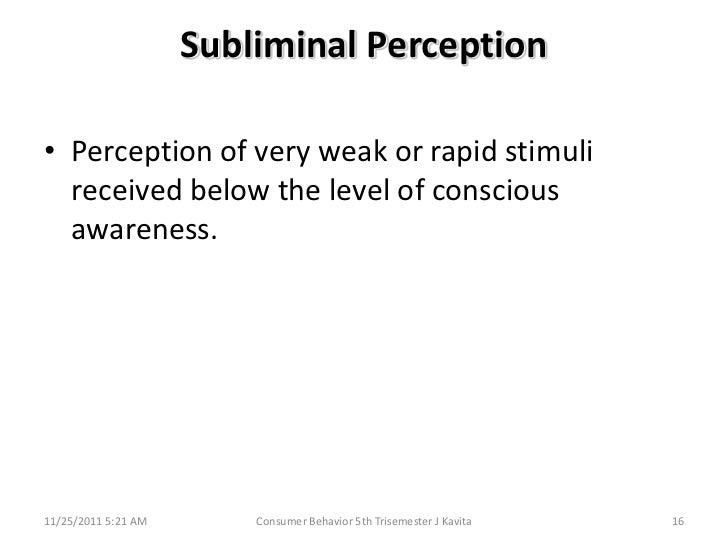 Subliminal Perception

• Perception of very weak or rapid stimuli received below the level of conscious awareness.

11/25/2011 5:21 AM
Consumer Behavior 5th Trisemester J Kavita
16